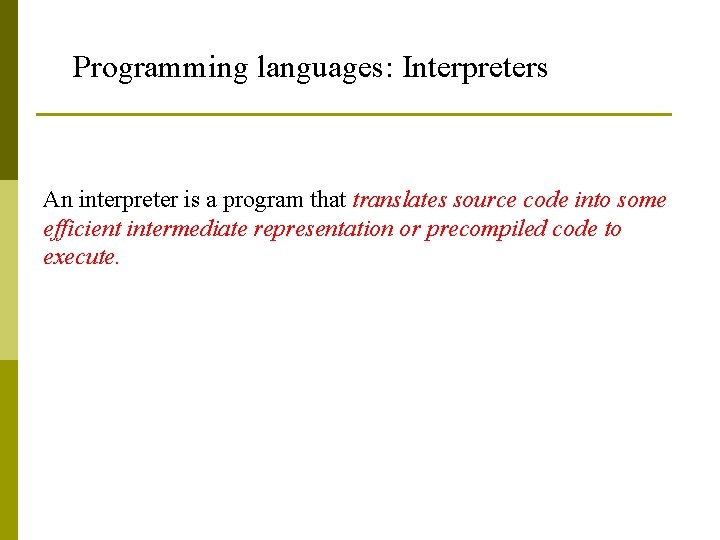 Programming languages: Interpreters

An interpreter is a program that translates source code into some efficient intermediate representation or precompiled code to execute.